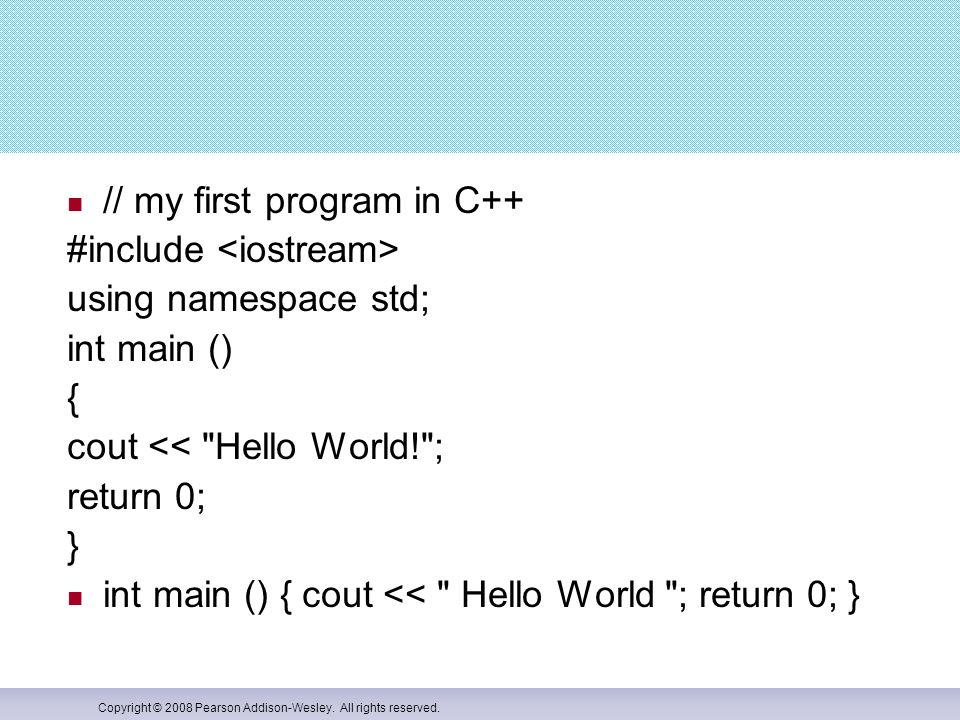 // my first program in C++
#include <iostream>
using namespace std;
int main ()
{
cout << "Hello World!";
return 0;
}

int main () { cout << " Hello World "; return 0; }

Copyright © 2008 Pearson Addison-Wesley. All rights reserved.